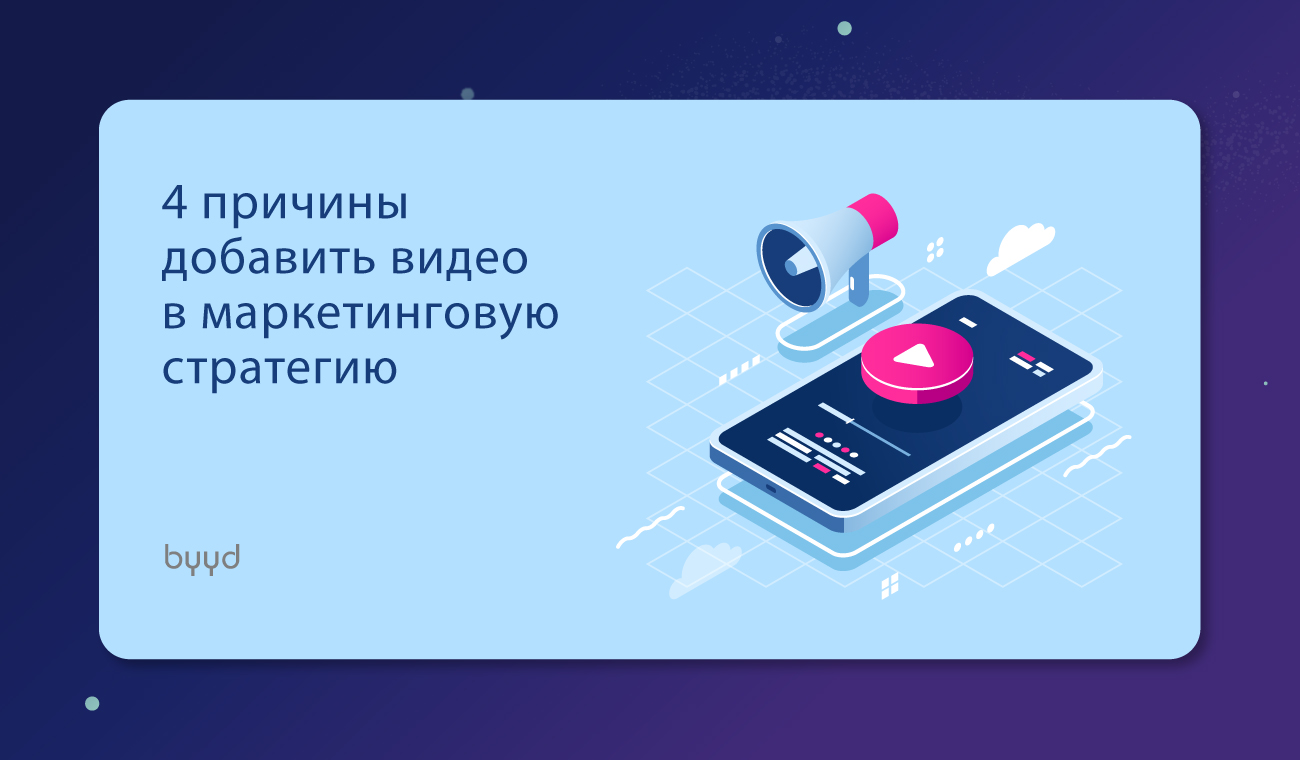 4 причины
добавить видео
в маркетинговую
стратегию

byyd